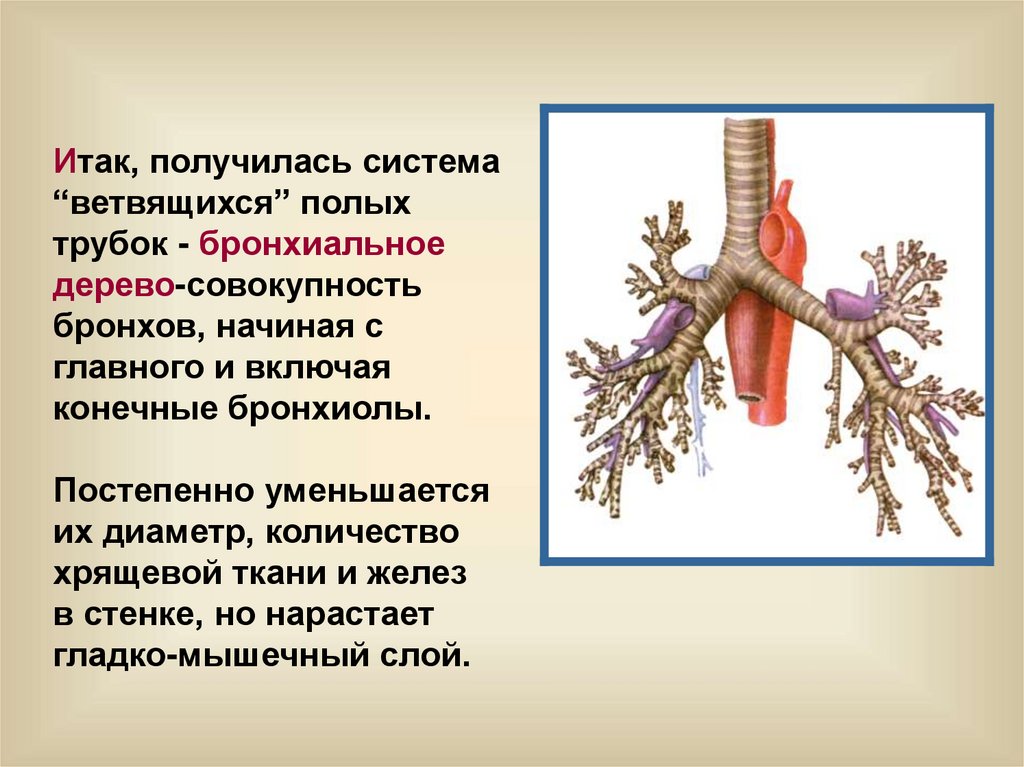 Итак, получилась система “ветвящихся” полых трубок - бронхиальное дерево-совокупность бронхов, начиная с главного и включая конечные бронхиолы.

Постепенно уменьшается их диаметр, количество хрящевой ткани и желез в стенке, но нарастает гладко-мышечный слой.